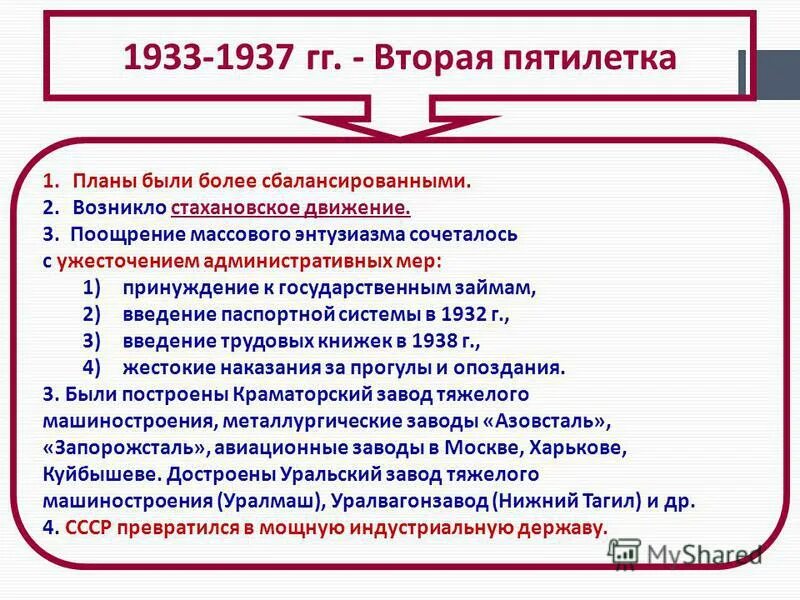 1933-1937 гг. - Вторая пятилетка

1. Планы были более сбалансированными.
2. Возникло стахановское движение.
3. Поощрение массового энтузиазма сочеталось с ужесточением административных мер:
1) принуждение к государственным займам,
2) введение паспортной системы в 1932 г.,
3) введение трудовых книжек в 1938 г.,
4) жестокие наказания за прогулы и опоздания.
3. Были построены Краматорский завод тяжелого машиностроения, металлургические заводы «Азовсталь», «Запорожсталь», авиационные заводы в Москве, Харькове, Куйбышеве. Достроены Уральский завод тяжелого машиностроения (Уралмаш), Уралвагонзавод (Нижний Тагил) и др.
4. СССР превратился в мощную индустриальную державу.

MyShared